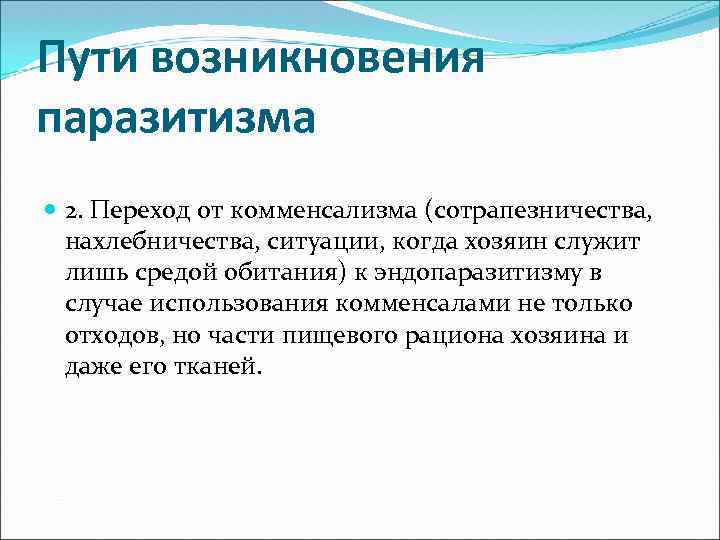 Пути возникновения паразитизма

2. Переход от комменсализма (сотрапезничества, нахлебничества, ситуации, когда хозяин служит лишь средой обитания) к эндопаразитизму в случае использования комменсалами не только отходов, но части пищевого рациона хозяина и даже его тканей.